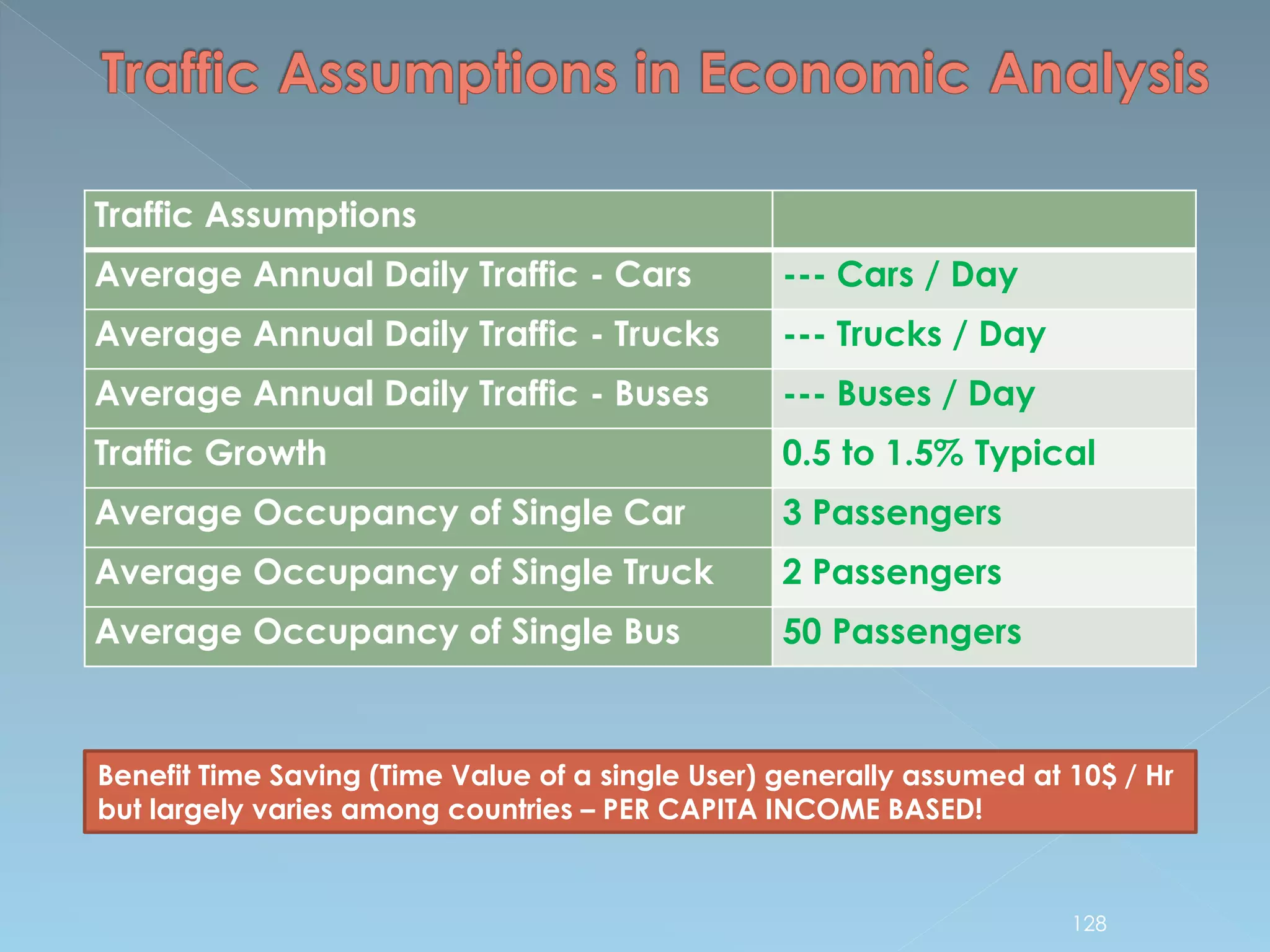 Traffic Assumptions in Economic Analysis

| Traffic Assumptions | |
|---|---|
| Average Annual Daily Traffic - Cars | --- Cars / Day |
| Average Annual Daily Traffic - Trucks | --- Trucks / Day |
| Average Annual Daily Traffic - Buses | --- Buses / Day |
| Traffic Growth | 0.5 to 1.5% Typical |
| Average Occupancy of Single Car | 3 Passengers |
| Average Occupancy of Single Truck | 2 Passengers |
| Average Occupancy of Single Bus | 50 Passengers |

Benefit Time Saving (Time Value of a single User) generally assumed at 10$ / Hr but largely varies among countries – PER CAPITA INCOME BASED!

128